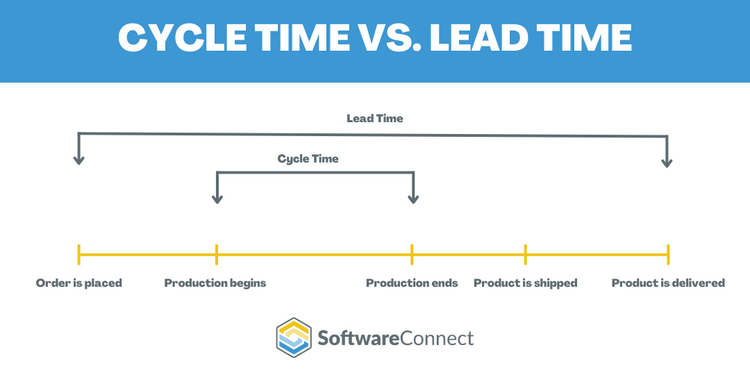 CYCLE TIME VS. LEAD TIME

Lead Time

Cycle Time

Order is placed

Production begins

Production ends

Product is shipped

Product is delivered

SoftwareConnect